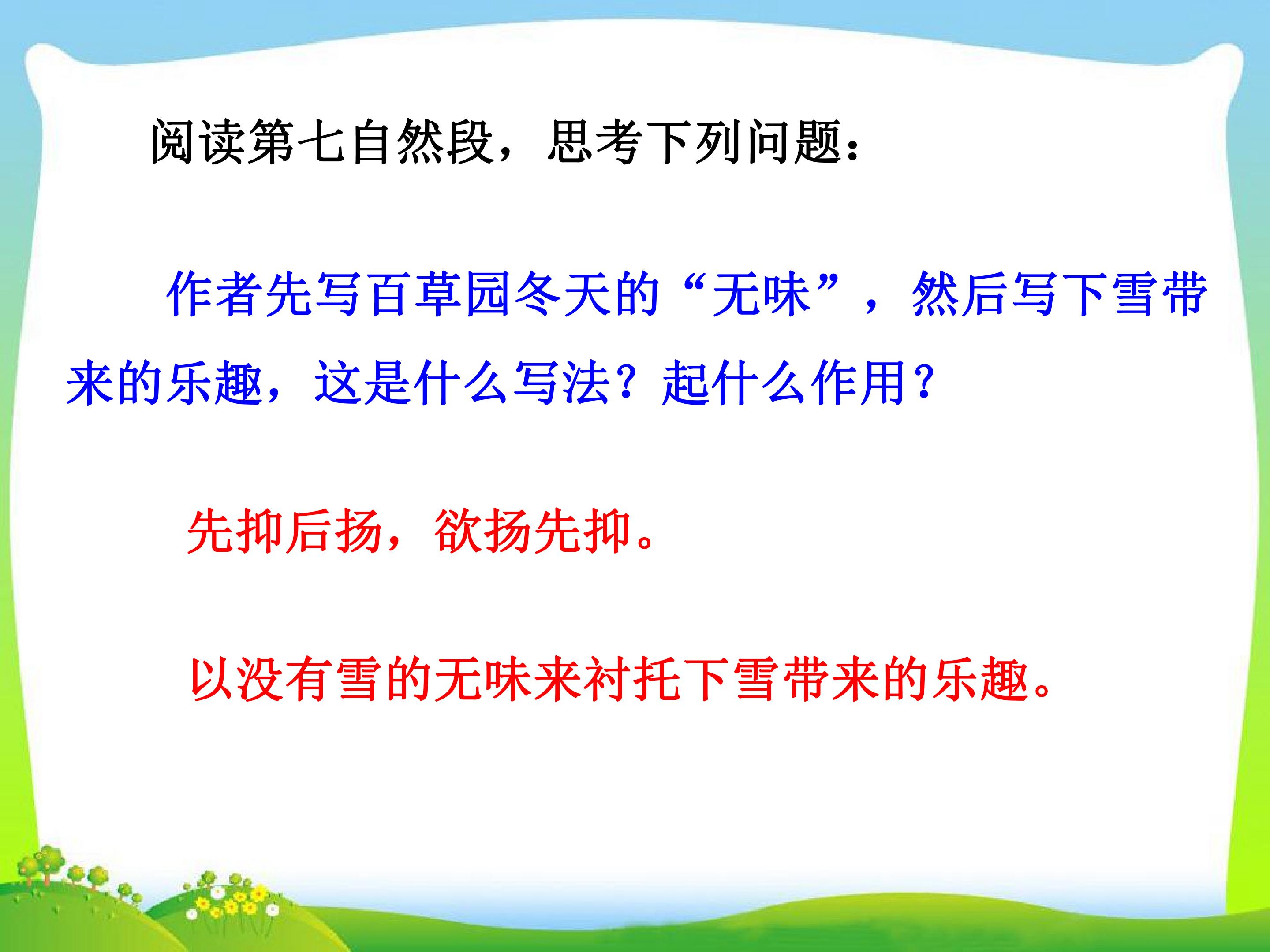 阅读第七自然段，思考下列问题：

作者先写百草园冬天的“无味”，然后写下雪带来的乐趣，这是什么写法？起什么作用？

先抑后扬，欲扬先抑。

以没有雪的无味来衬托下雪带来的乐趣。